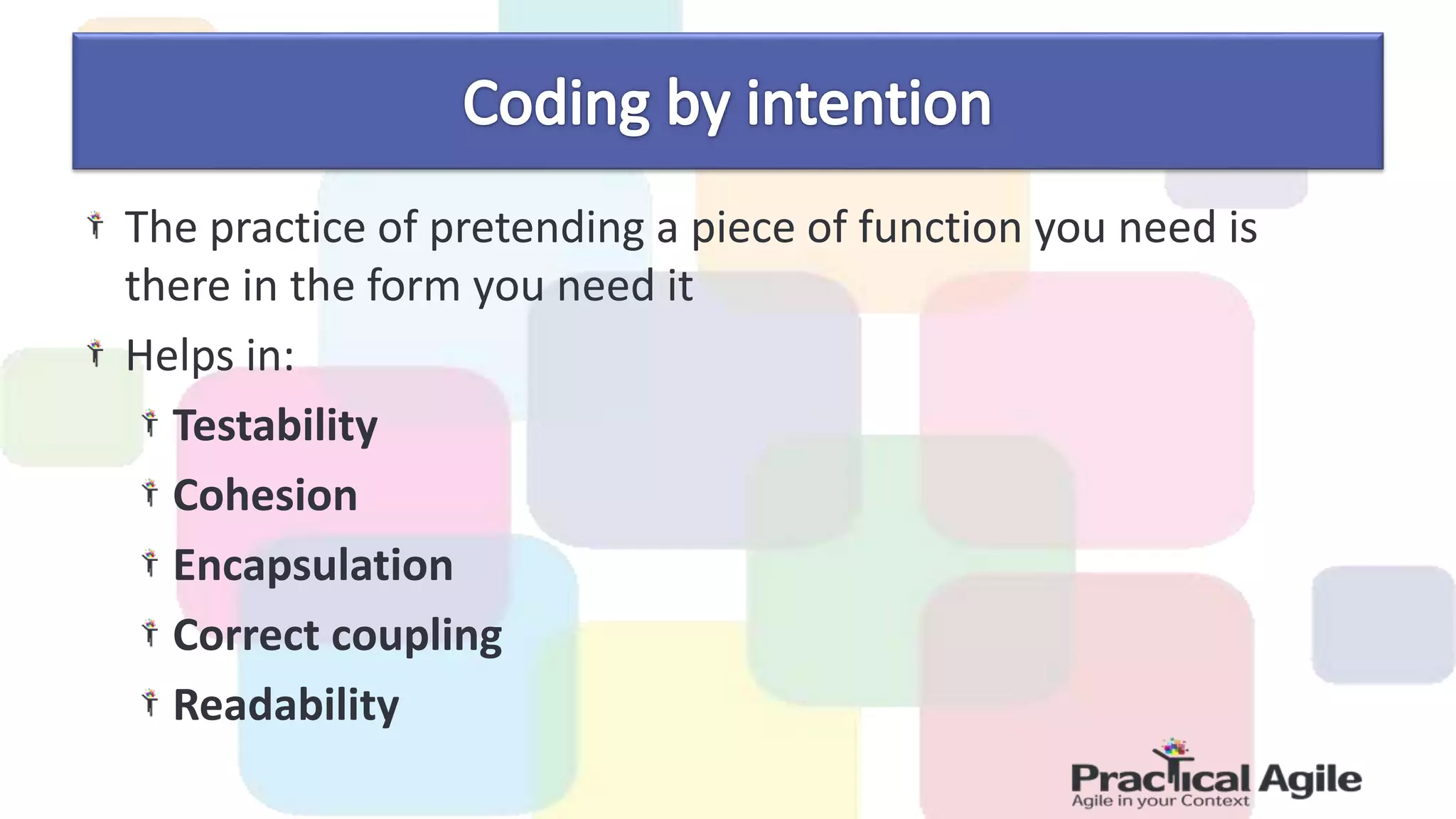 Coding by intention

The practice of pretending a piece of function you need is there in the form you need it

Helps in:

Testability

Cohesion

Encapsulation

Correct coupling

Readability

Practical Agile
Agile in your Context